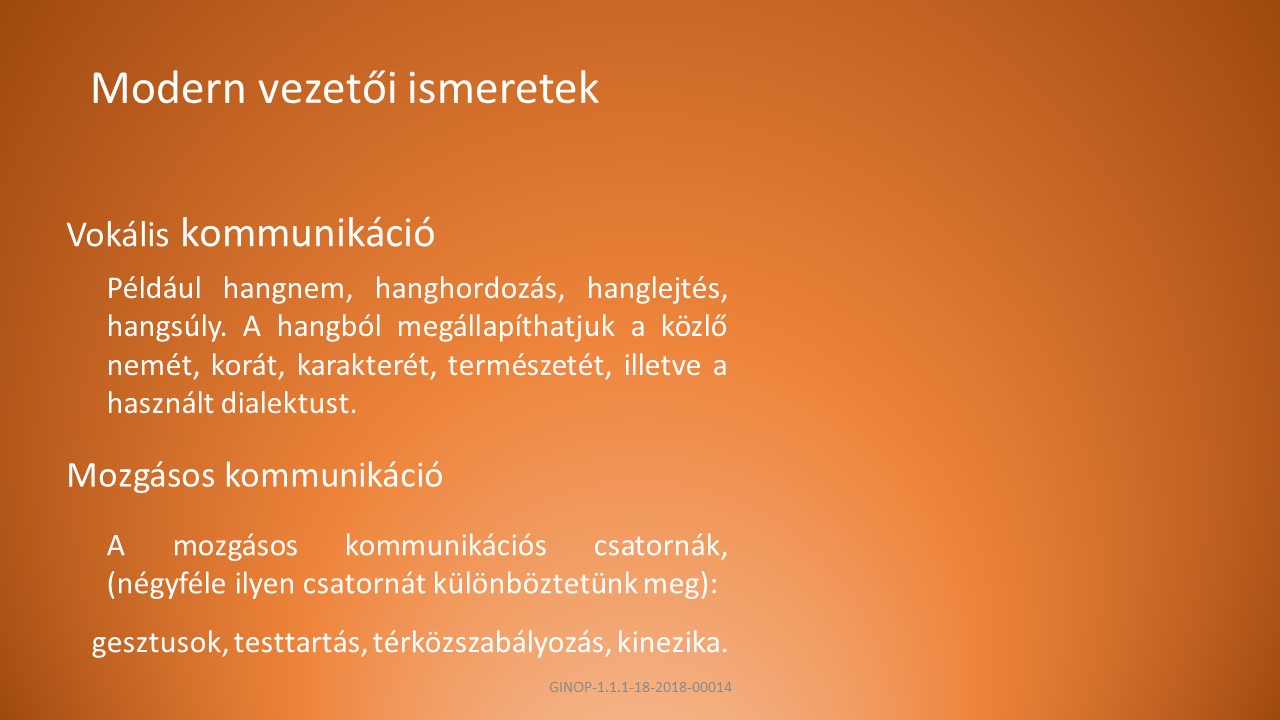 Modern vezetői ismeretek

Vokális kommunikáció

Például hangnem, hanghordozás, hanglejtés, hangsúly. A hangból megállapíthatjuk a közlő nemét, korát, karakterét, természetét, illetve a használt dialektust.

Mozgásos kommunikáció

A mozgásos kommunikációs csatornák, (négyféle ilyen csatornát különböztetünk meg):

gesztusok, testtartás, térközszabályozás, kinezika.

GINOP-1.1.1-18-2018-00014